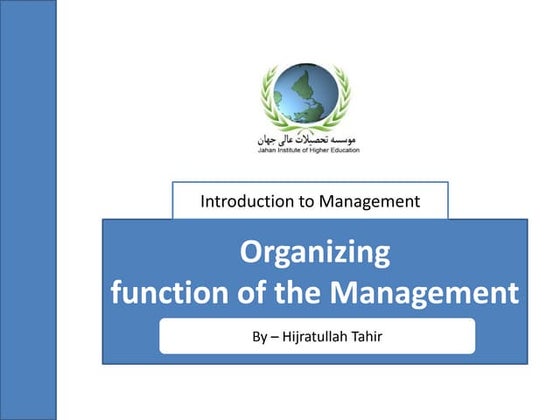 موسسه تحصیلات عالی جهان
Jahan Institute of Higher Education

Introduction to Management

Organizing
function of the Management

By – Hijratullah Tahir